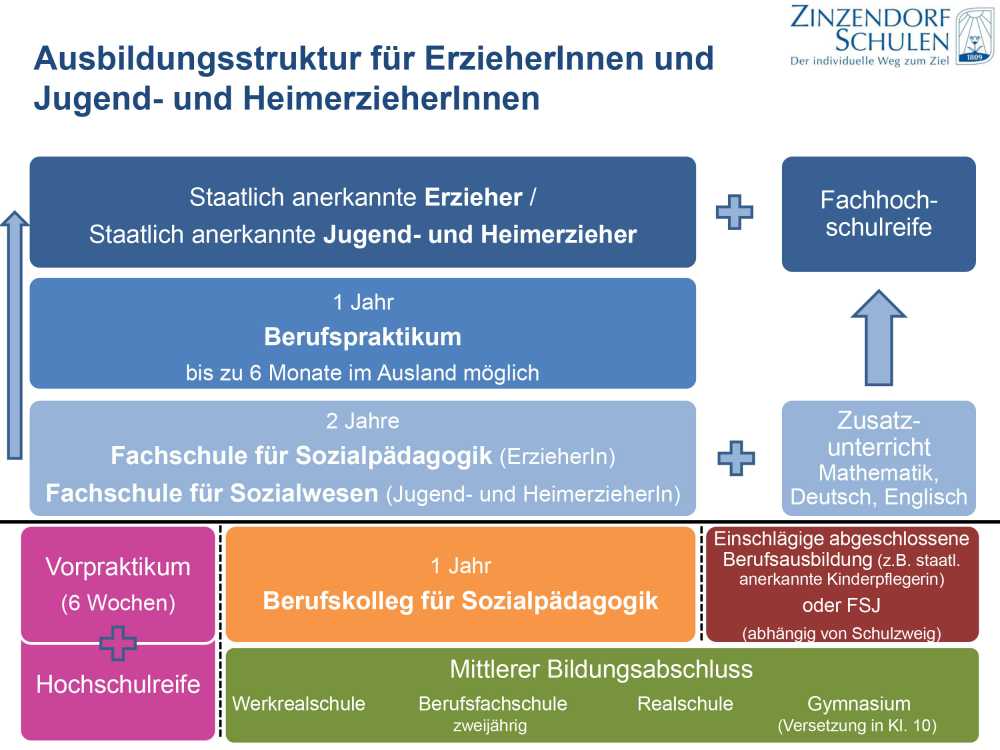 ZINZENDORF SCHULEN
Der individuelle Weg zum Ziel
1809

Ausbildungsstruktur für ErzieherInnen und Jugend- und HeimerzieherInnen

Staatlich anerkannte Erzieher / Staatlich anerkannte Jugend- und Heimerzieher

Fachhochschulreife

1 Jahr
Berufspraktikum
bis zu 6 Monate im Ausland möglich

2 Jahre
Fachschule für Sozialpädagogik (ErzieherIn)
Fachschule für Sozialwesen (Jugend- und HeimerzieherIn)

Zusatzunterricht
Mathematik, Deutsch, Englisch

Vorpraktikum
(6 Wochen)

Hochschulreife

1 Jahr
Berufskolleg für Sozialpädagogik

Einschlägige abgeschlossene Berufsausbildung (z.B. staatl. anerkannte Kinderpflegerin)
oder FSJ
(abhängig von Schulzweig)

Mittlerer Bildungsabschluss
Werkrealschule
Berufsfachschule zweijährig
Realschule
Gymnasium (Versetzung in Kl. 10)